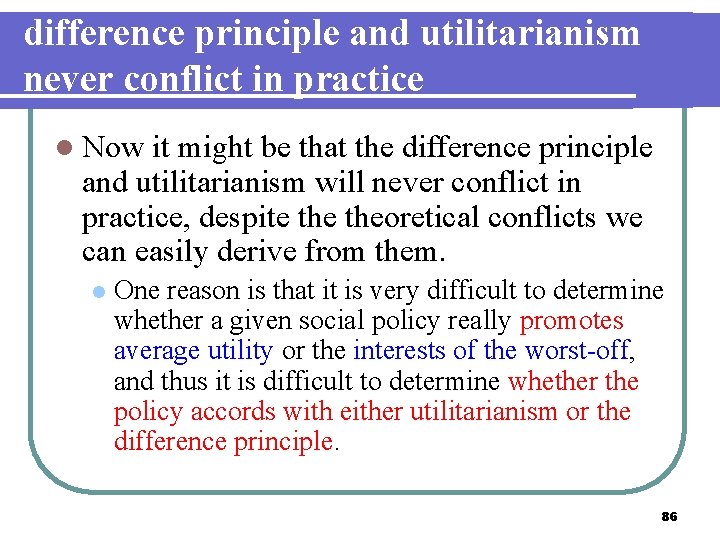 difference principle and utilitarianism never conflict in practice

Now it might be that the difference principle and utilitarianism will never conflict in practice, despite the theoretical conflicts we can easily derive from them.

One reason is that it is very difficult to determine whether a given social policy really promotes average utility or the interests of the worst-off, and thus it is difficult to determine whether the policy accords with either utilitarianism or the difference principle.

86